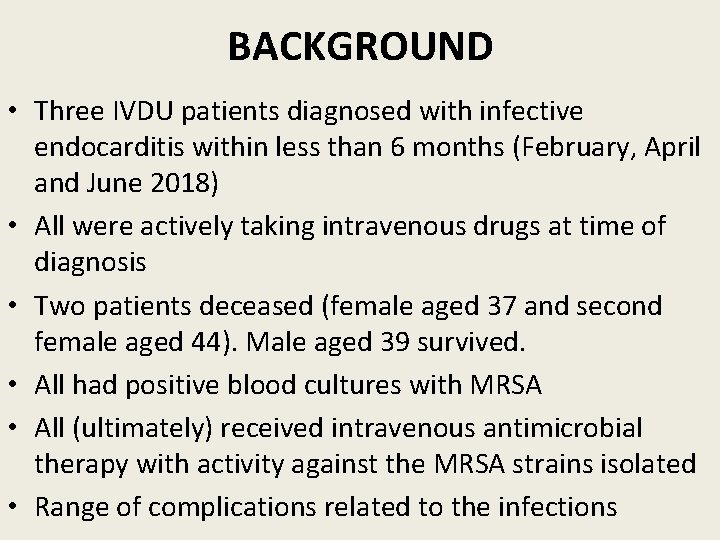 BACKGROUND

• Three IVDU patients diagnosed with infective endocarditis within less than 6 months (February, April and June 2018)
• All were actively taking intravenous drugs at time of diagnosis
• Two patients deceased (female aged 37 and second female aged 44). Male aged 39 survived.
• All had positive blood cultures with MRSA
• All (ultimately) received intravenous antimicrobial therapy with activity against the MRSA strains isolated
• Range of complications related to the infections